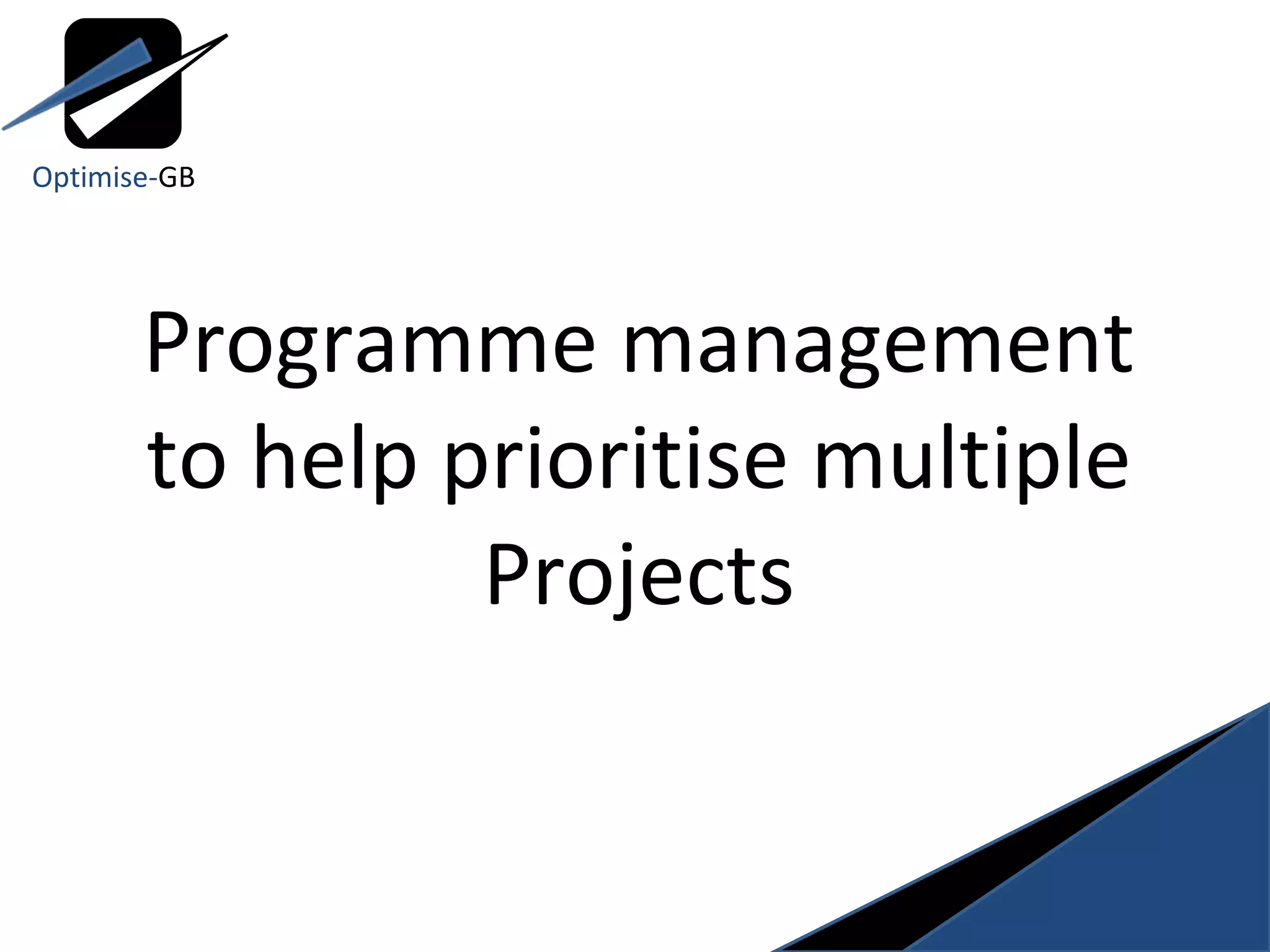 Optimise-GB

Programme management to help prioritise multiple Projects